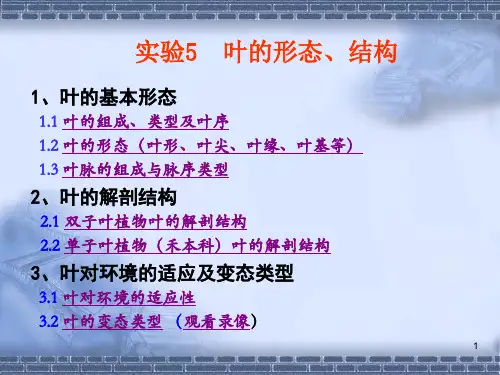 实验5　叶的形态、结构

1、叶的基本形态

1.1 叶的组成、类型及叶序

1.2 叶的形态（叶形、叶尖、叶缘、叶基等）

1.3 叶脉的组成与脉序类型

2、叶的解剖结构

2.1 双子叶植物叶的解剖结构

2.2 单子叶植物（禾本科）叶的解剖结构

3、叶对环境的适应及变态类型

3.1 叶对环境的适应性

3.2 叶的变态类型 （观看录像）

1